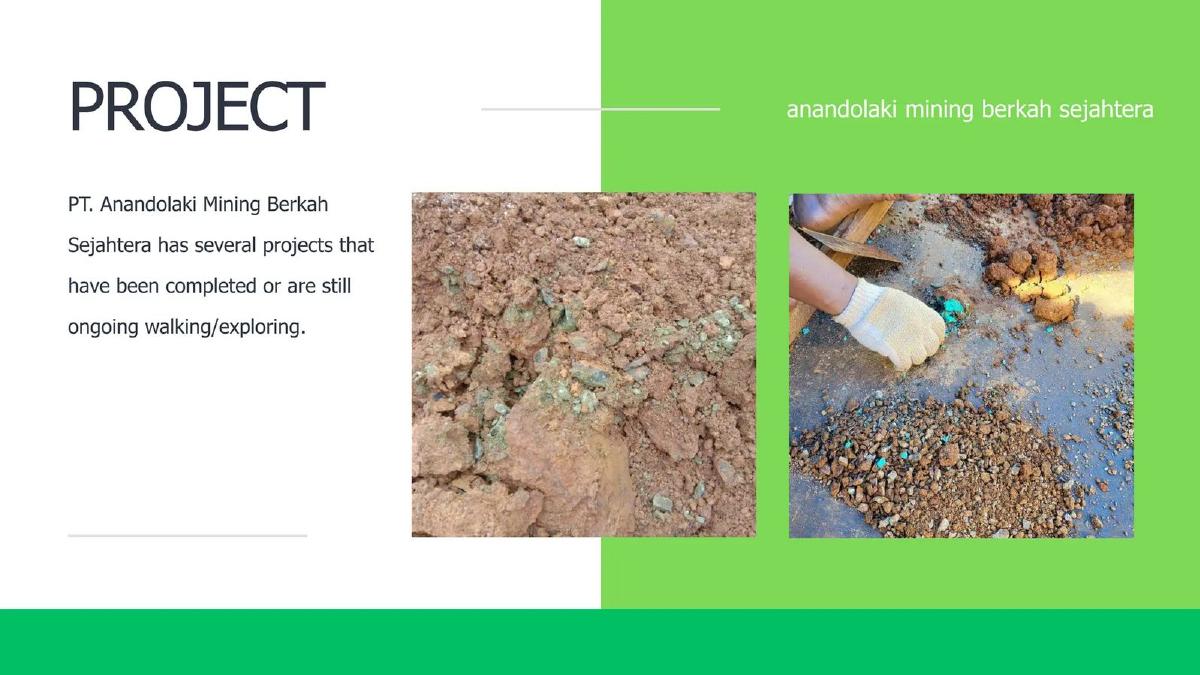 PROJECT

anandolaki mining berkah sejahtera

PT. Anandolaki Mining Berkah Sejahtera has several projects that have been completed or are still ongoing walking/exploring.